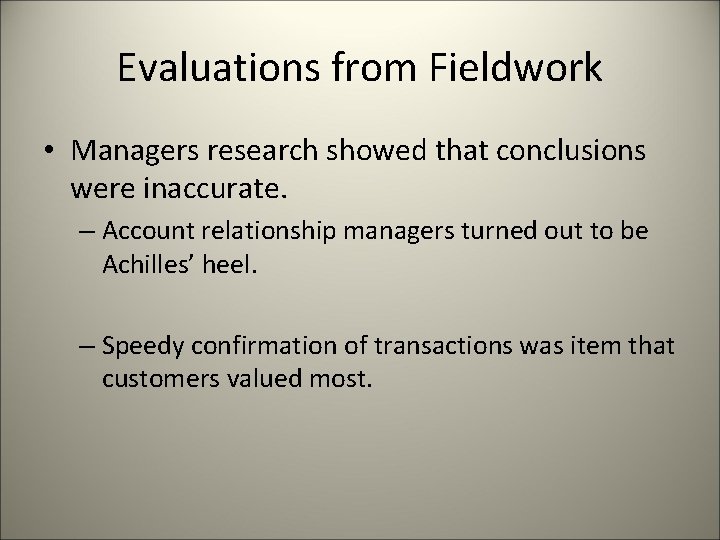 Evaluations from Fieldwork

• Managers research showed that conclusions were inaccurate.

– Account relationship managers turned out to be Achilles’ heel.

– Speedy confirmation of transactions was item that customers valued most.